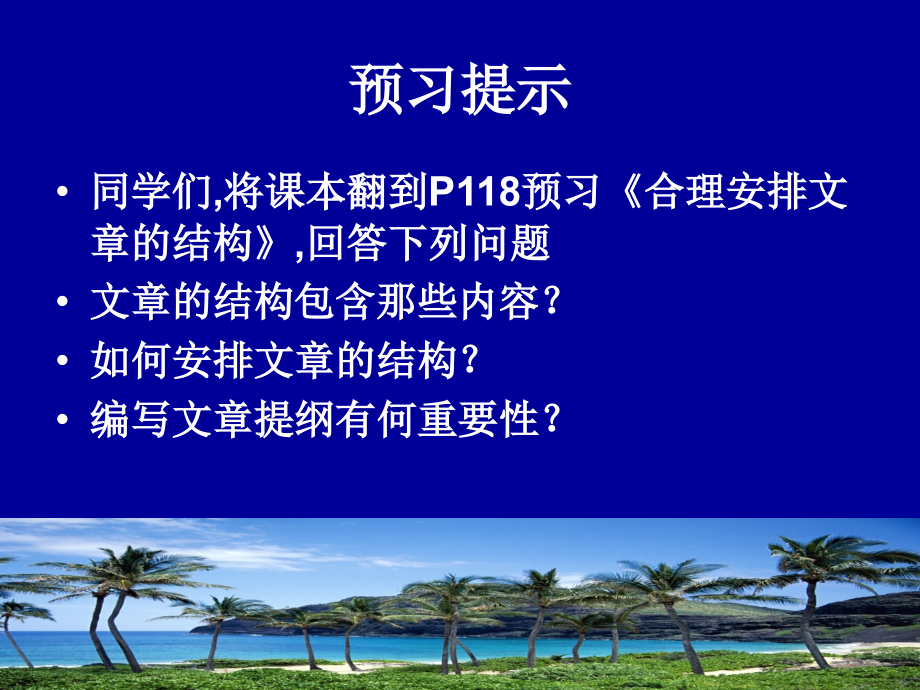 预习提示

• 同学们,将课本翻到P118预习《合理安排文章的结构》,回答下列问题
• 文章的结构包含那些内容？
• 如何安排文章的结构？
• 编写文章提纲有何重要性？